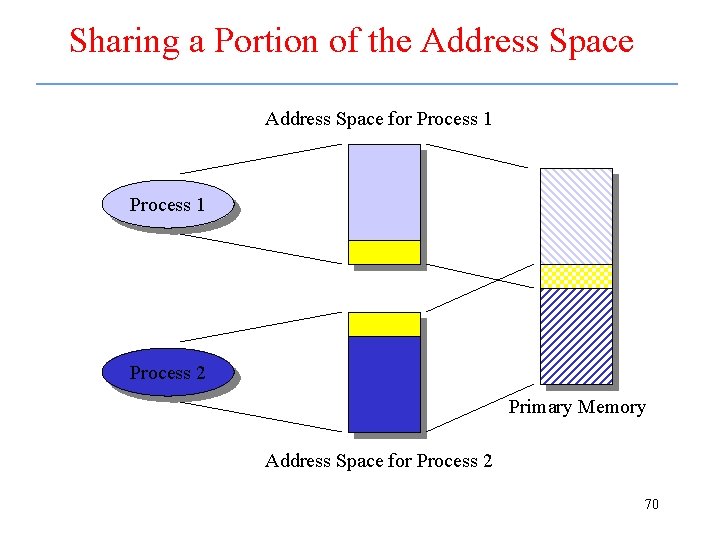 Sharing a Portion of the Address Space

Address Space for Process 1

Process 1

Process 2

Primary Memory

Address Space for Process 2

70